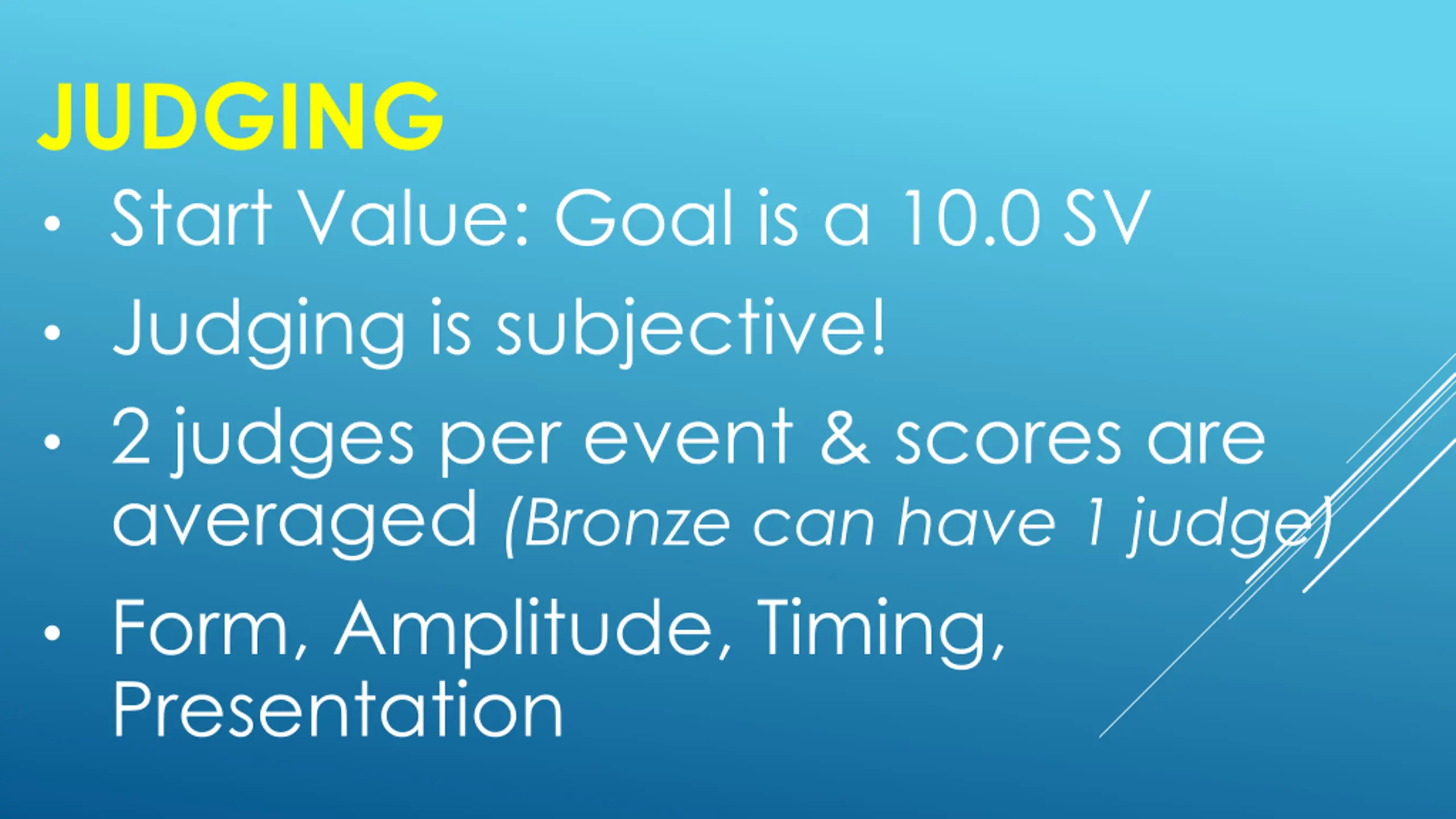 JUDGING

• Start Value: Goal is a 10.0 SV
• Judging is subjective!
• 2 judges per event & scores are averaged (Bronze can have 1 judge)
• Form, Amplitude, Timing, Presentation